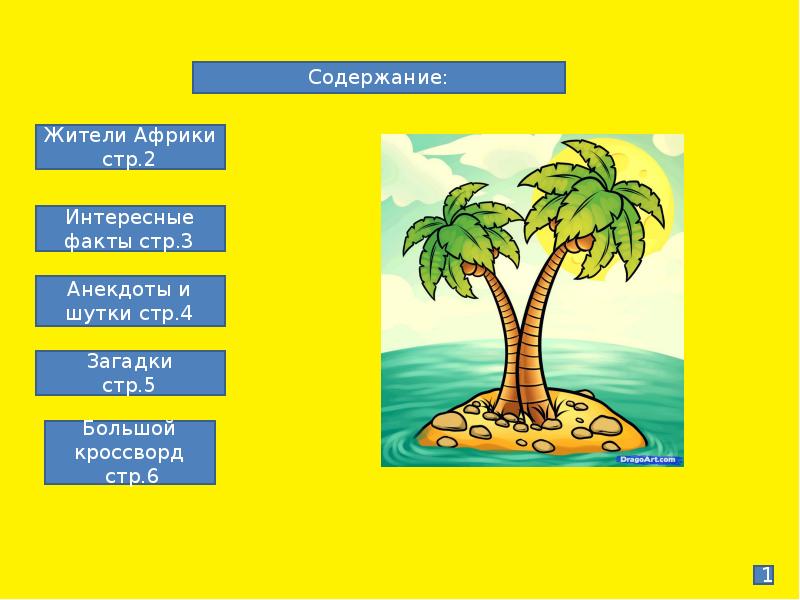 Содержание:

Жители Африки стр.2

Интересные факты стр.3

Анекдоты и шутки стр.4

Загадки стр.5

Большой кроссворд стр.6

DragoArt.com

1